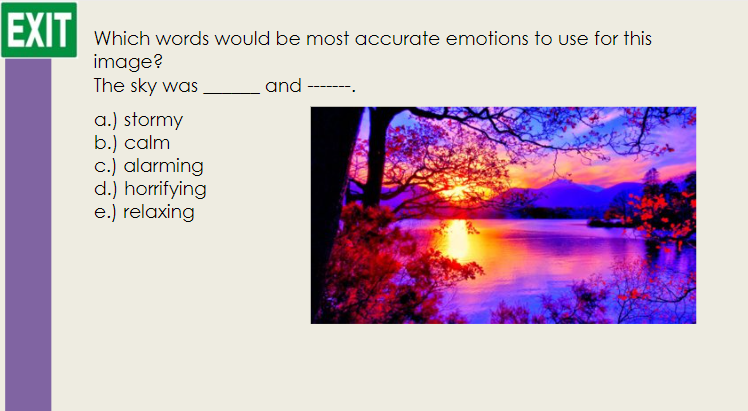 EXIT

Which words would be most accurate emotions to use for this image?
The sky was ______ and -------.

a.) stormy
b.) calm
c.) alarming
d.) horrifying
e.) relaxing